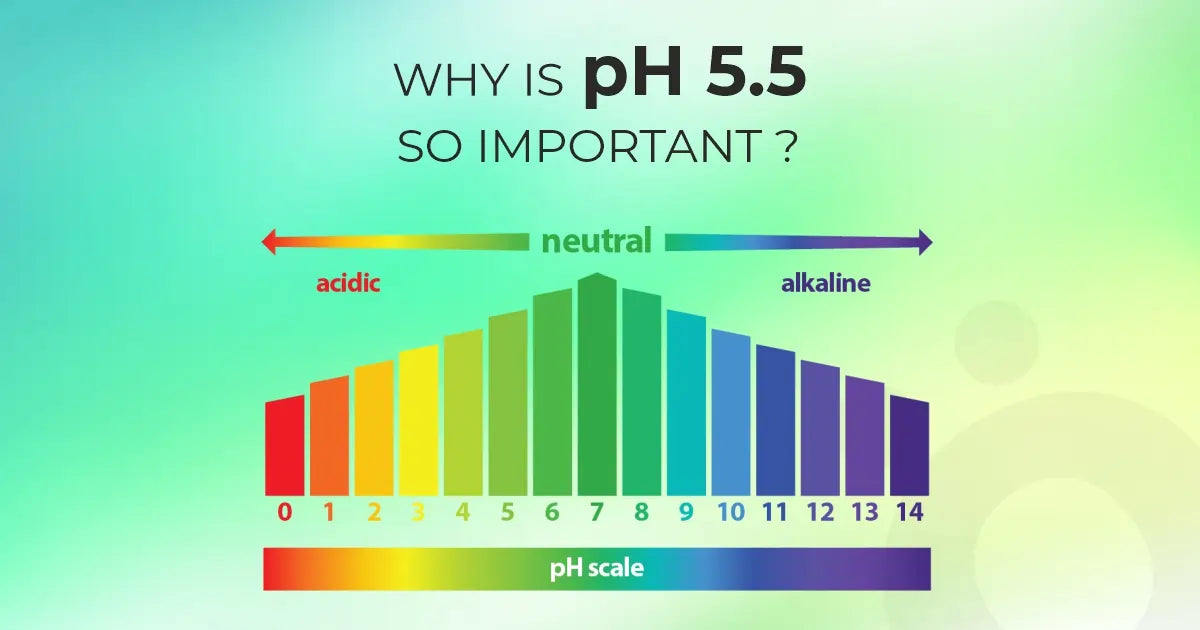 WHY IS pH 5.5
SO IMPORTANT ?

neutral

acidic

alkaline

0 1 2 3 4 5 6 7 8 9 10 11 12 13 14

pH scale